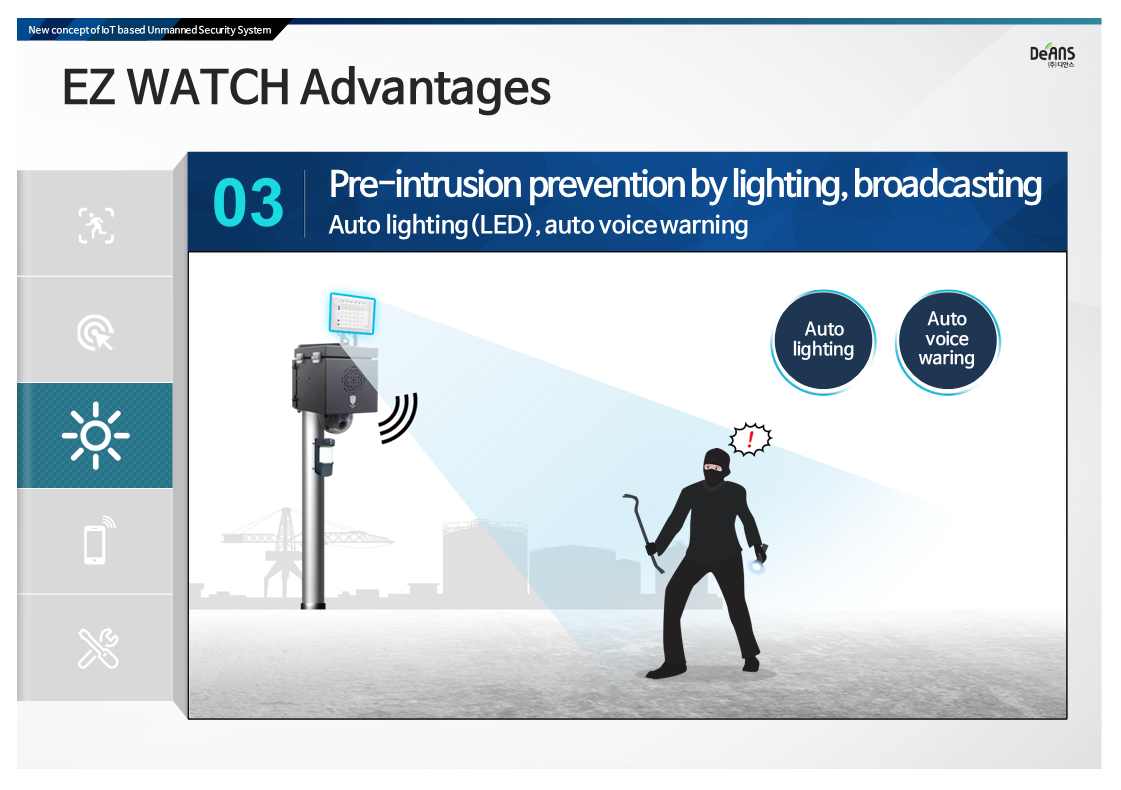 New concept of IoT based Unmanned Security System

DeANS
(주)디안스

EZ WATCH Advantages

03 Pre-intrusion prevention by lighting, broadcasting
Auto lighting (LED), auto voice warning

Auto lighting

Auto voice waring

!